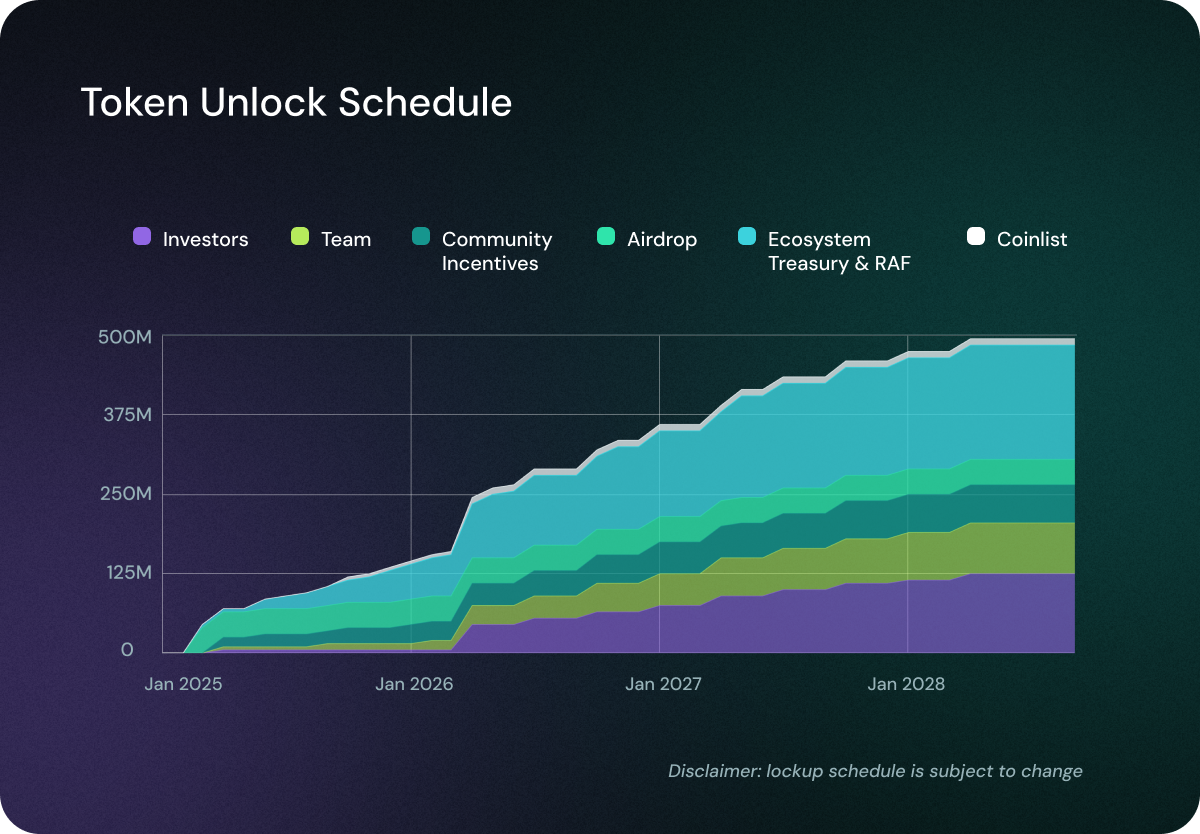 Token Unlock Schedule

Investors
Team
Community Incentives
Airdrop
Ecosystem Treasury & RAF
Coinlist

500M
375M
250M
125M
0

Jan 2025
Jan 2026
Jan 2027
Jan 2028

Disclaimer: lockup schedule is subject to change